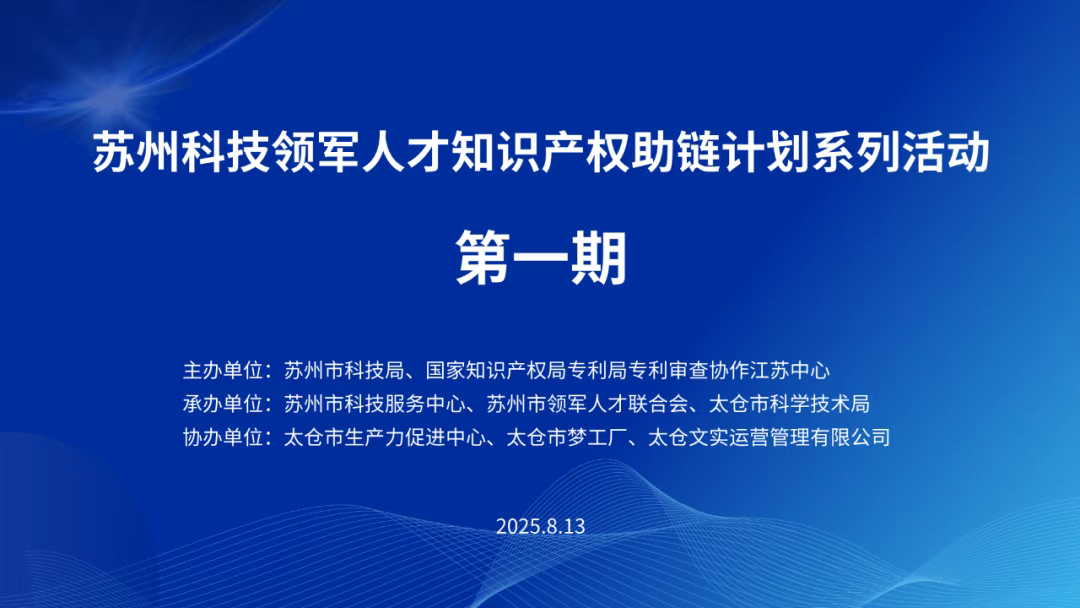 苏州科技领军人才知识产权助链计划系列活动

第一期

主办单位：苏州市科技局、国家知识产权局专利局专利审查协作江苏中心
承办单位：苏州市科技服务中心、苏州市领军人才联合会、太仓市科学技术局
协办单位：太仓市生产力促进中心、太仓市梦工厂、太仓文实运营管理有限公司

2025.8.13